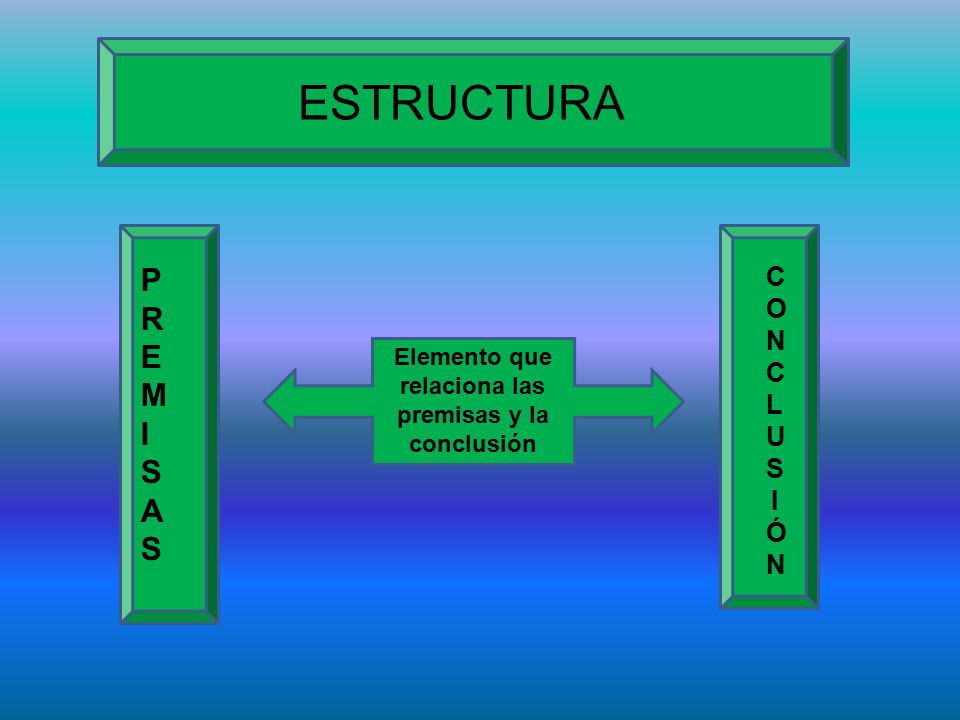 ESTRUCTURA

PREMISAS

Elemento que relaciona las premisas y la conclusión

CONCLUSIÓN